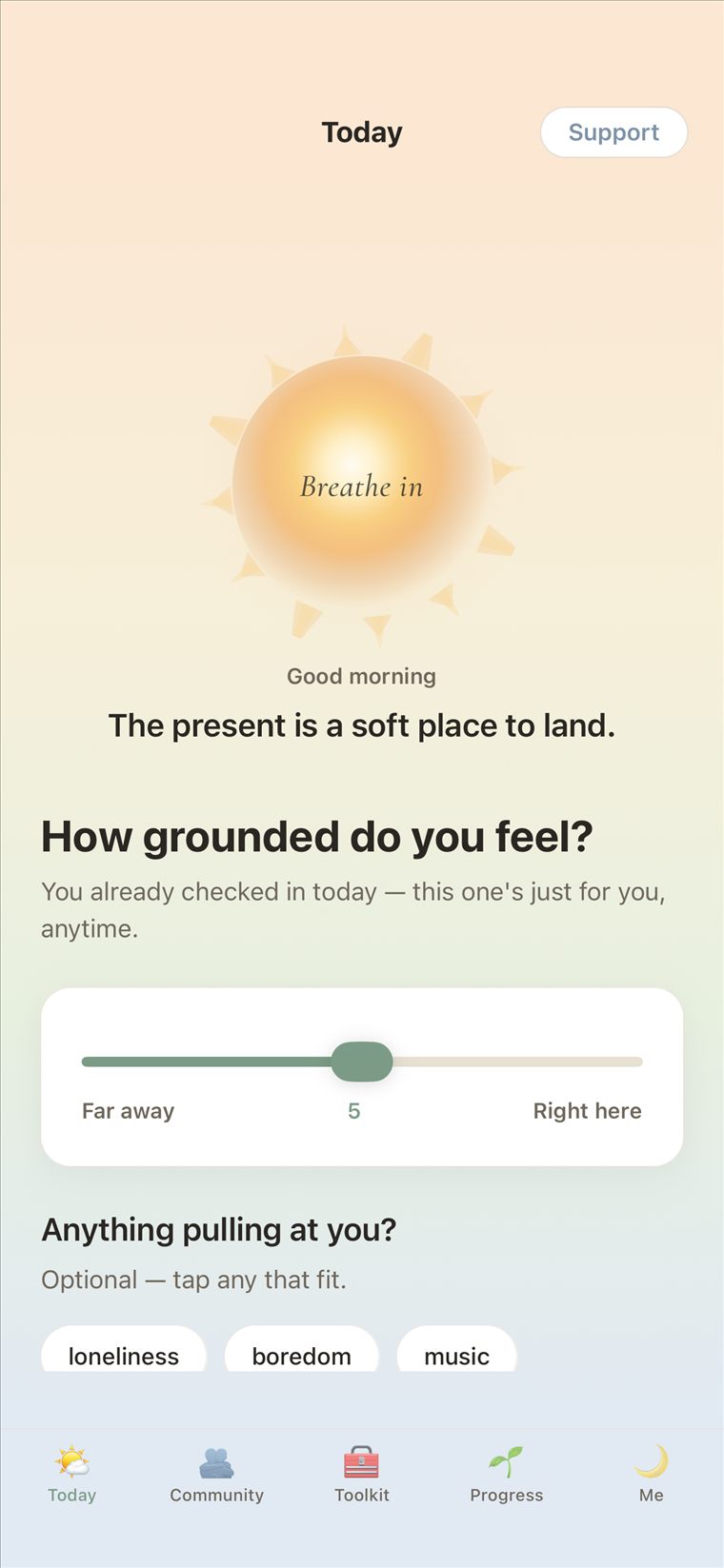 Today

Support

Breathe in

Good morning

The present is a soft place to land.

How grounded do you feel?

You already checked in today — this one's just for you, anytime.

Far away

5

Right here

Anything pulling at you?

Optional — tap any that fit.

loneliness

boredom

music

Today

Community

Toolkit

Progress

Me